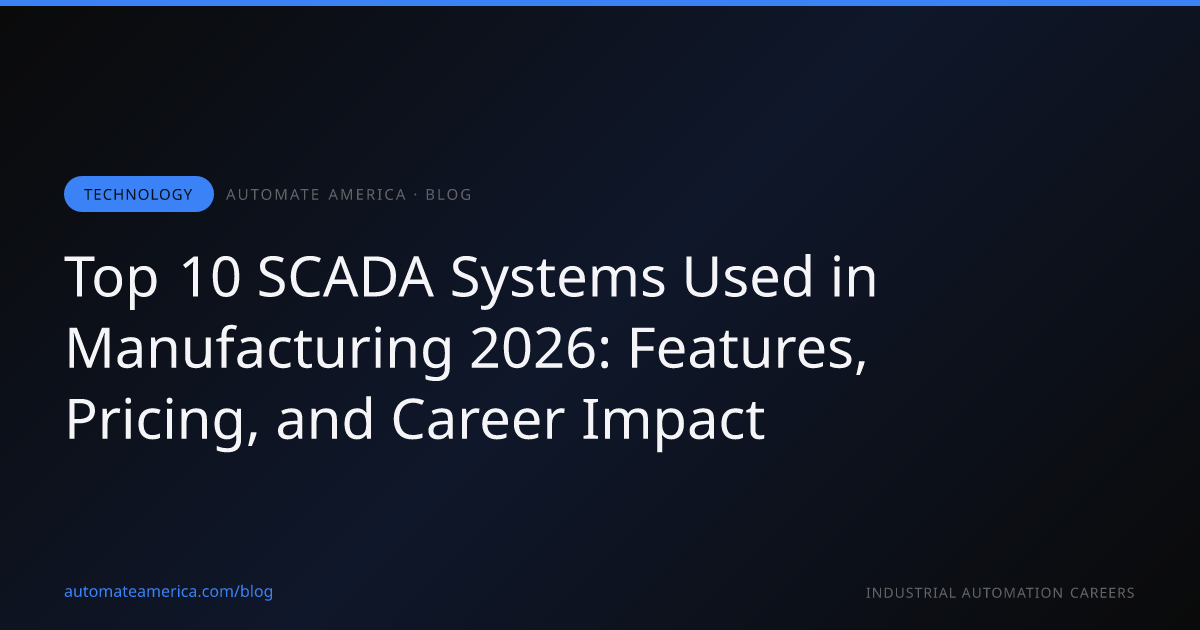 TECHNOLOGY AUTOMATE AMERICA · BLOG

Top 10 SCADA Systems Used in Manufacturing 2026: Features, Pricing, and Career Impact

automateamerica.com/blog

INDUSTRIAL AUTOMATION CAREERS